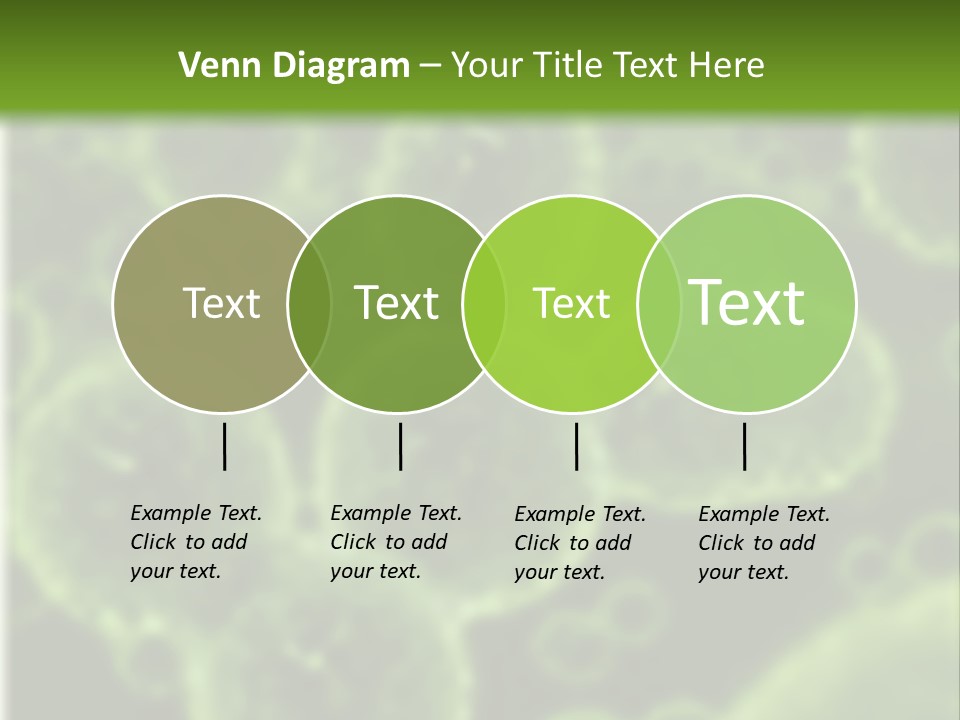 Venn Diagram – Your Title Text Here

Text

Text

Text

Text

Example Text. Click to add your text.

Example Text. Click to add your text.

Example Text. Click to add your text.

Example Text. Click to add your text.